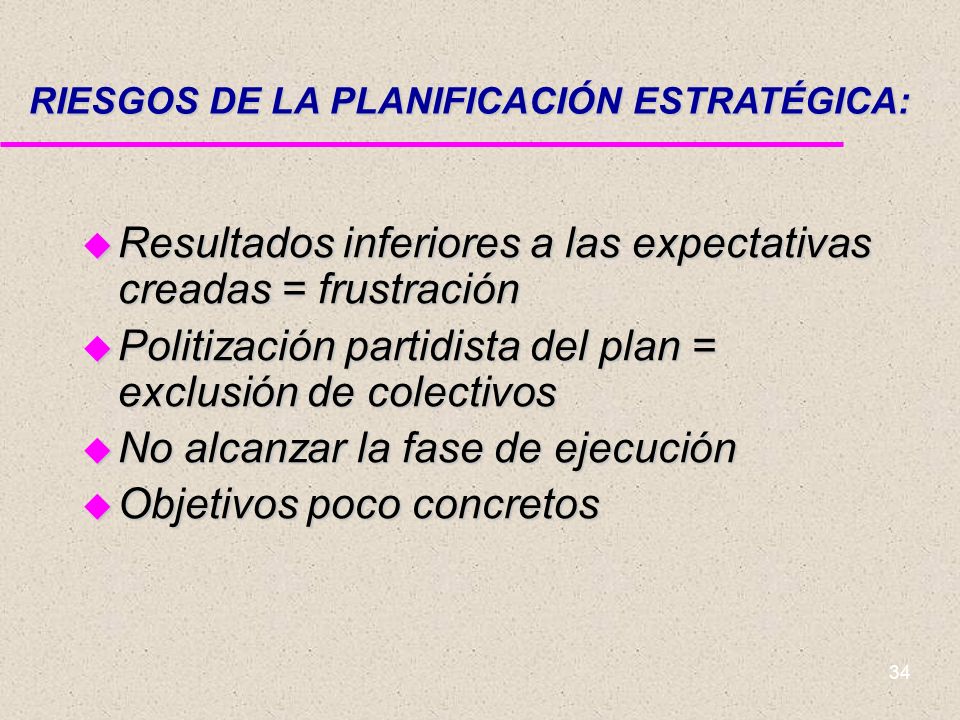 RIESGOS DE LA PLANIFICACIÓN ESTRATÉGICA:

Resultados inferiores a las expectativas creadas = frustración

Politización partidista del plan = exclusión de colectivos

No alcanzar la fase de ejecución

Objetivos poco concretos

34